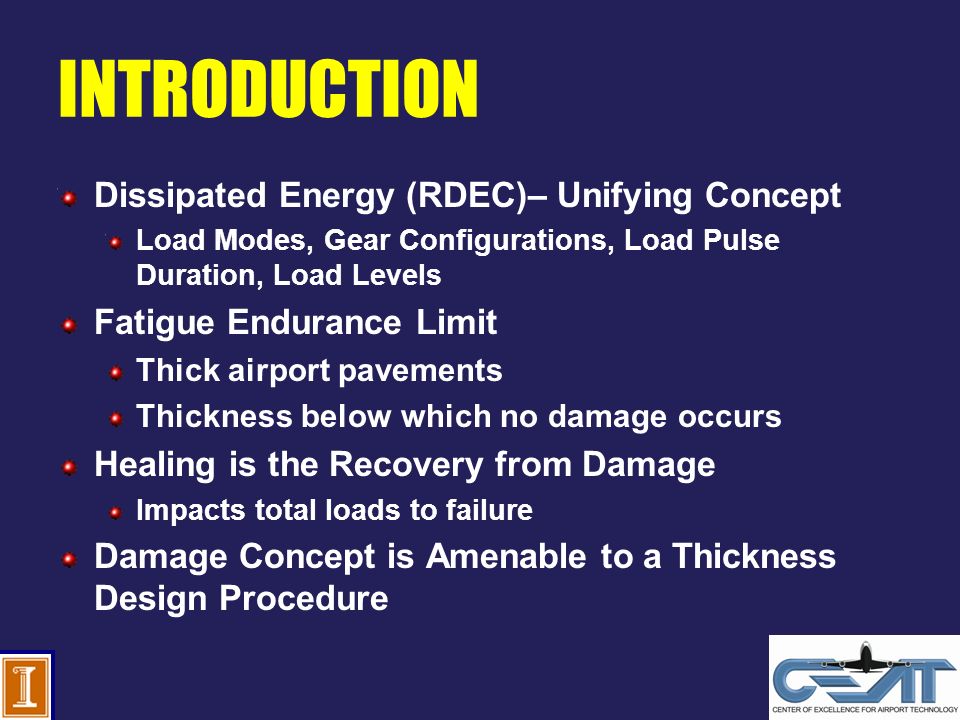 INTRODUCTION

Dissipated Energy (RDEC)– Unifying Concept

Load Modes, Gear Configurations, Load Pulse Duration, Load Levels

Fatigue Endurance Limit

Thick airport pavements

Thickness below which no damage occurs

Healing is the Recovery from Damage

Impacts total loads to failure

Damage Concept is Amenable to a Thickness Design Procedure

I

CEAT
CENTER OF EXCELLENCE FOR AIRPORT TECHNOLOGY